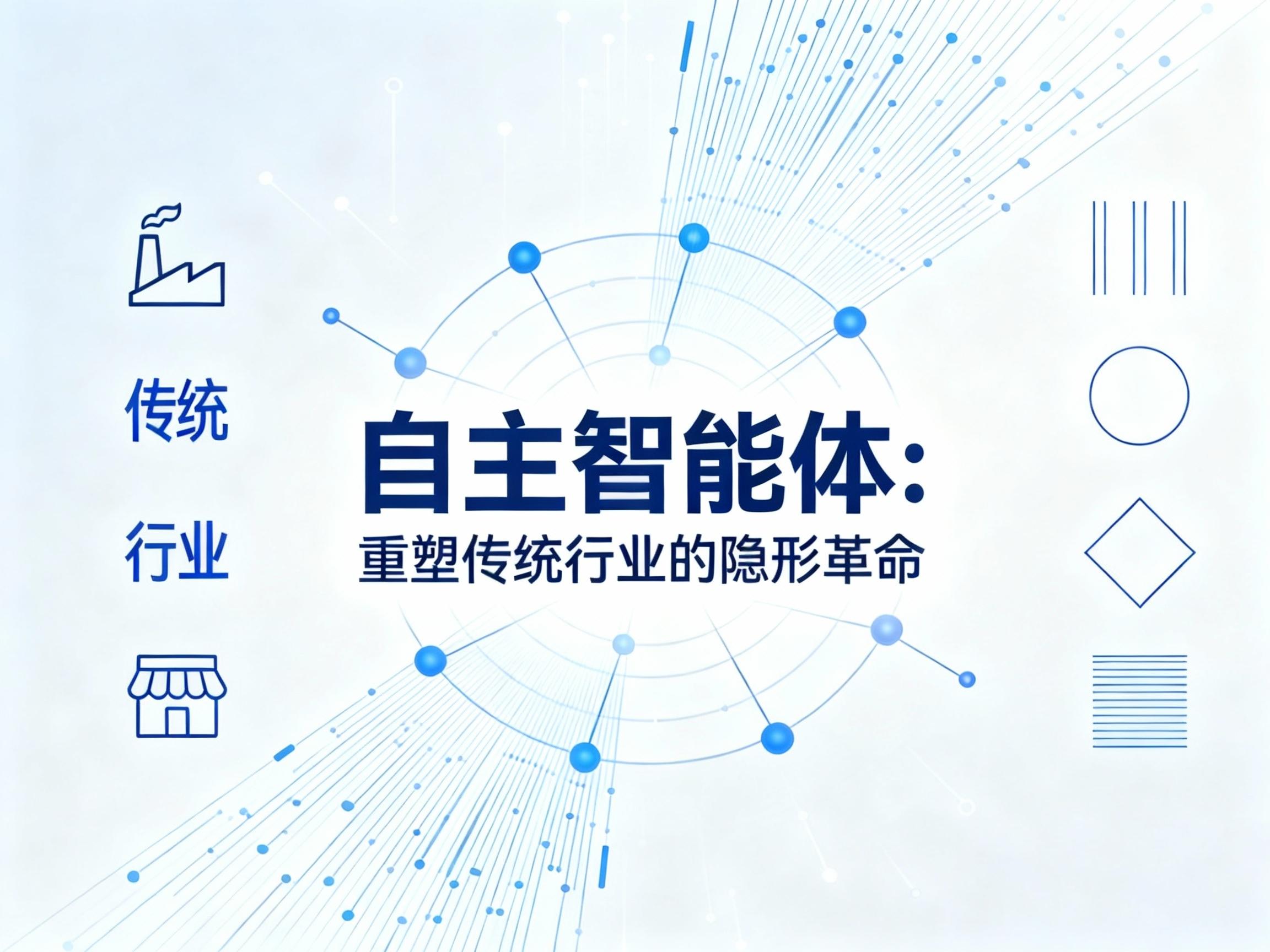 传统

行业

自主智能体:
重塑传统行业的隐形革命